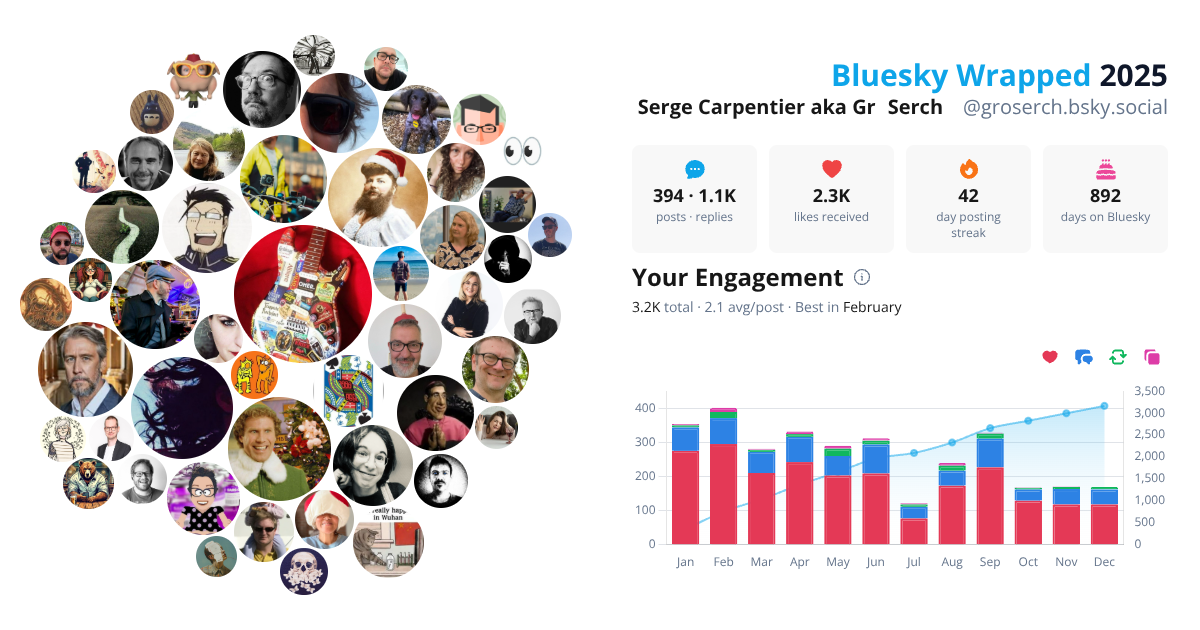 Bluesky Wrapped 2025
Serge Carpentier aka Gr Serch @groserch.bsky.social

394 · 1.1K
posts · replies

2.3K
likes received

42
day posting streak

892
days on Bluesky

Your Engagement
3.2K total · 2.1 avg/post · Best in February

400
300
200
100
0

3,500
3,000
2,500
2,000
1,500
1,000
500
0

Jan Feb Mar Apr May Jun Jul Aug Sep Oct Nov Dec

really happ in Wuhan